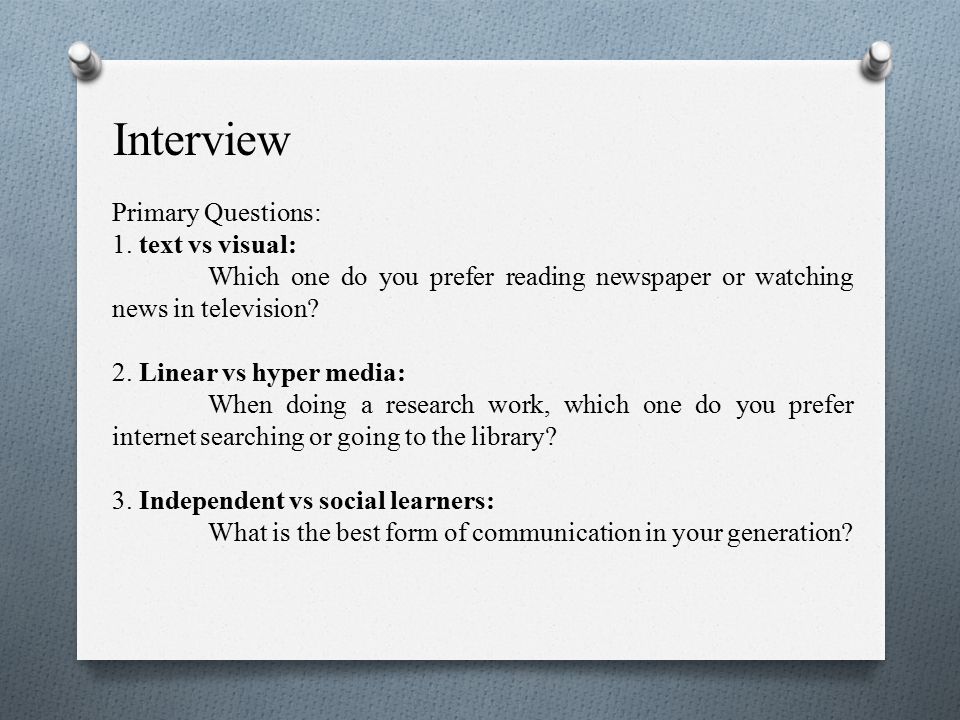 Interview

Primary Questions:
1. text vs visual:
Which one do you prefer reading newspaper or watching news in television?

2. Linear vs hyper media:
When doing a research work, which one do you prefer internet searching or going to the library?

3. Independent vs social learners:
What is the best form of communication in your generation?